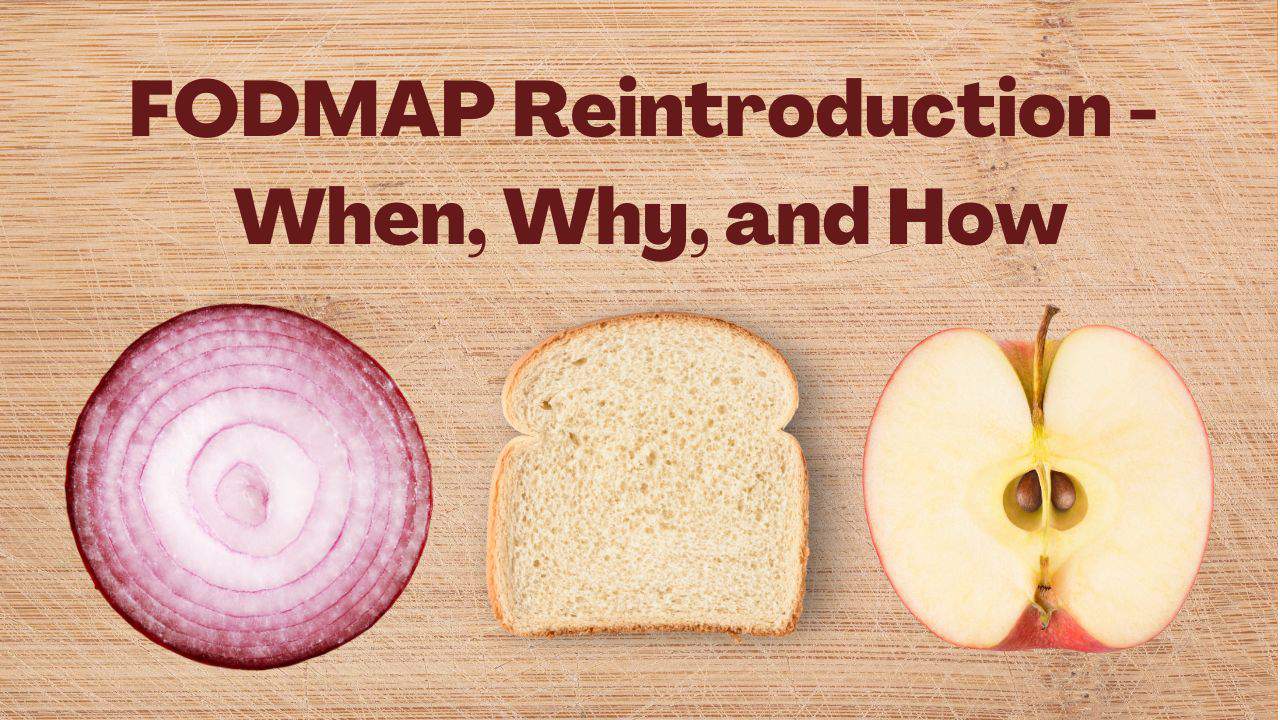 FODMAP Reintroduction - When, Why, and How